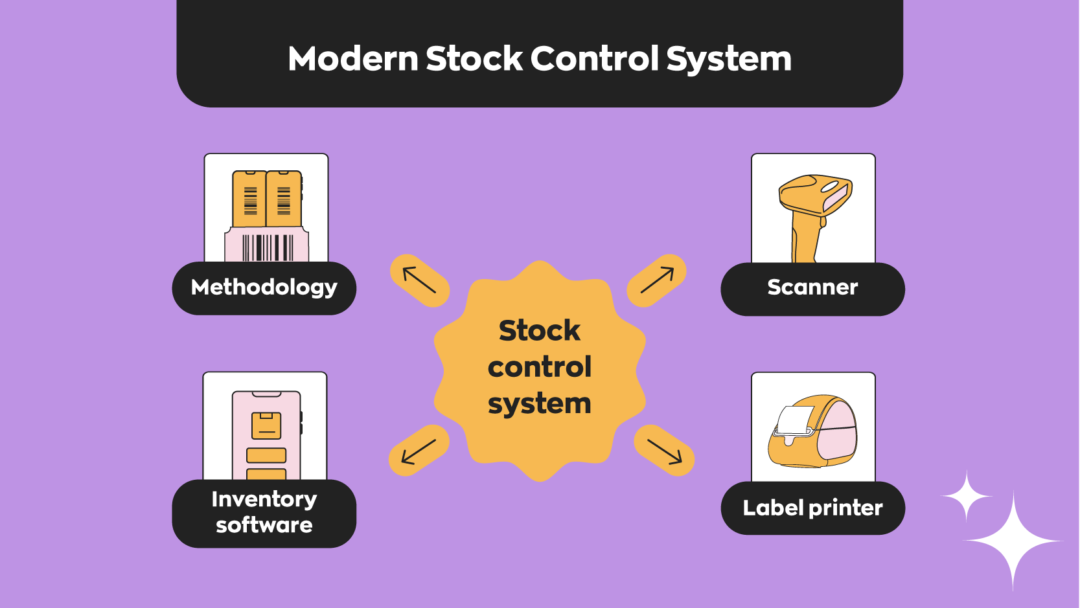 Modern Stock Control System

Methodology

Scanner

Stock control system

Inventory software

Label printer